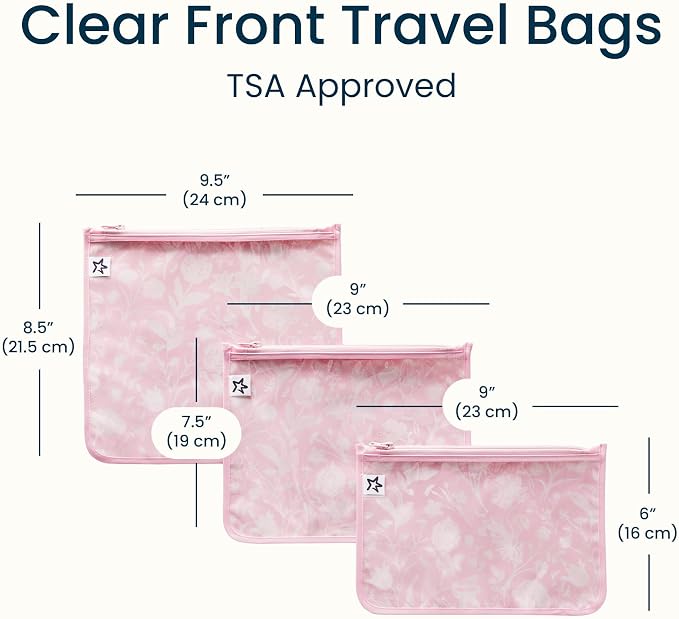 Clear Front Travel Bags

TSA Approved

9.5″
(24 cm)

8.5″
(21.5 cm)

9″
(23 cm)

7.5″
(19 cm)

9″
(23 cm)

6″
(16 cm)